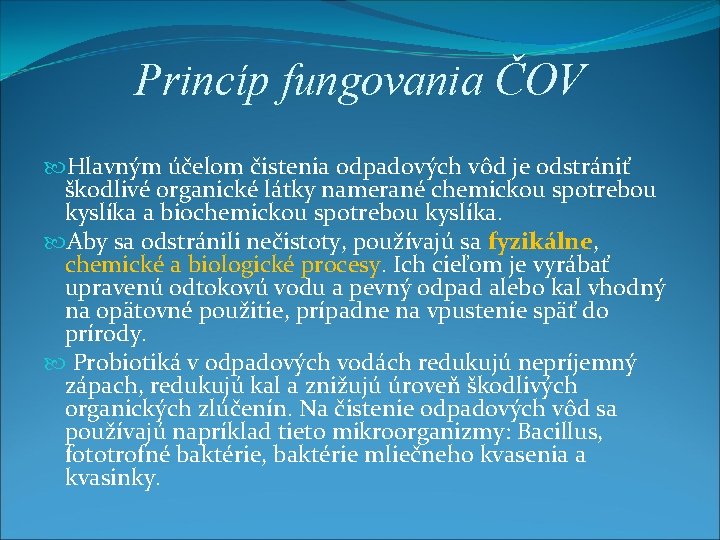 Princíp fungovania ČOV

Hlavným účelom čistenia odpadových vôd je odstrániť škodlivé organické látky namerané chemickou spotrebou kyslíka a biochemickou spotrebou kyslíka.

Aby sa odstránili nečistoty, používajú sa fyzikálne, chemické a biologické procesy. Ich cieľom je vyrábať upravenú odtokovú vodu a pevný odpad alebo kal vhodný na opätovné použitie, prípadne na vpustenie späť do prírody.

Probiotiká v odpadových vodách redukujú nepríjemný zápach, redukujú kal a znižujú úroveň škodlivých organických zlúčenín. Na čistenie odpadových vôd sa používajú napríklad tieto mikroorganizmy: Bacillus, fototrofné baktérie, baktérie mliečneho kvasenia a kvasinky.